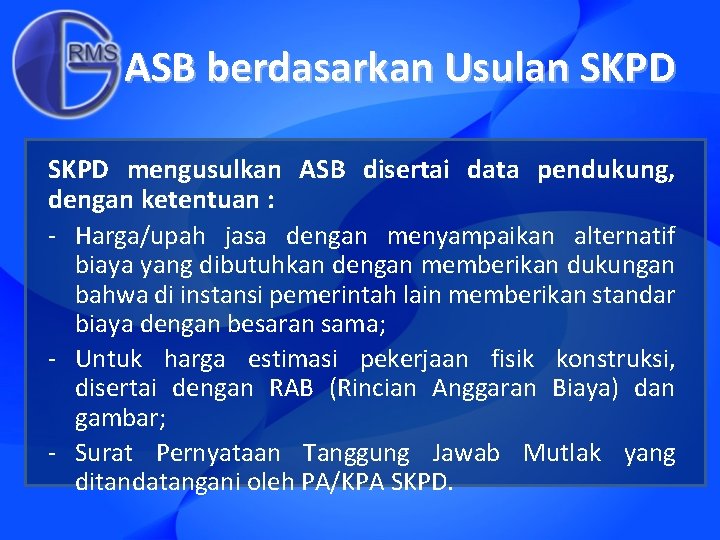 RMS

ASB berdasarkan Usulan SKPD

SKPD mengusulkan ASB disertai data pendukung, dengan ketentuan :

- Harga/upah jasa dengan menyampaikan alternatif biaya yang dibutuhkan dengan memberikan dukungan bahwa di instansi pemerintah lain memberikan standar biaya dengan besaran sama;
- Untuk harga estimasi pekerjaan fisik konstruksi, disertai dengan RAB (Rincian Anggaran Biaya) dan gambar;
- Surat Pernyataan Tanggung Jawab Mutlak yang ditandatangani oleh PA/KPA SKPD.